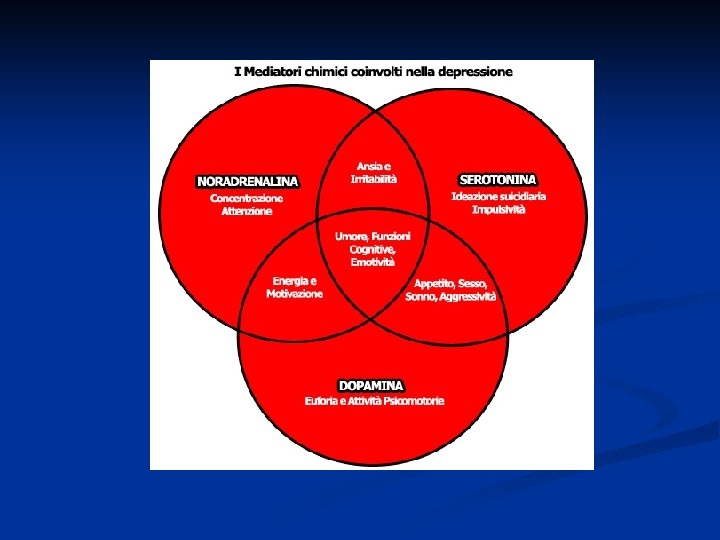 I Mediatori chimici coinvolti nella depressione

NORADRENALINA
Concentrazione
Attenzione

Ansia e
Irritabilità

SEROTONINA
Ideazione suicidiaria
Impulsività

Umore, Funzioni
Cognitive,
Emotività

Energia e
Motivazione

Appetito, Sesso,
Sonno, Aggressività

DOPAMINA
Euforia e Attività Psicomotorie